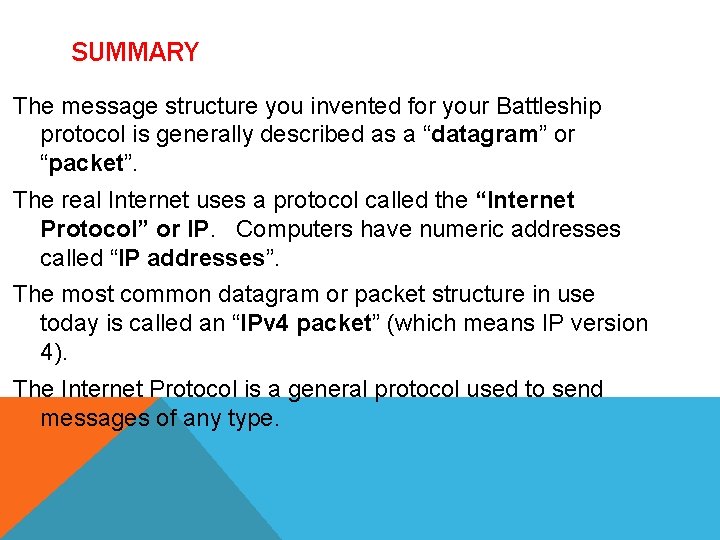 SUMMARY

The message structure you invented for your Battleship protocol is generally described as a “datagram” or “packet”.

The real Internet uses a protocol called the “Internet Protocol” or IP.   Computers have numeric addresses called “IP addresses”.

The most common datagram or packet structure in use today is called an “IPv4 packet” (which means IP version 4).

The Internet Protocol is a general protocol used to send messages of any type.